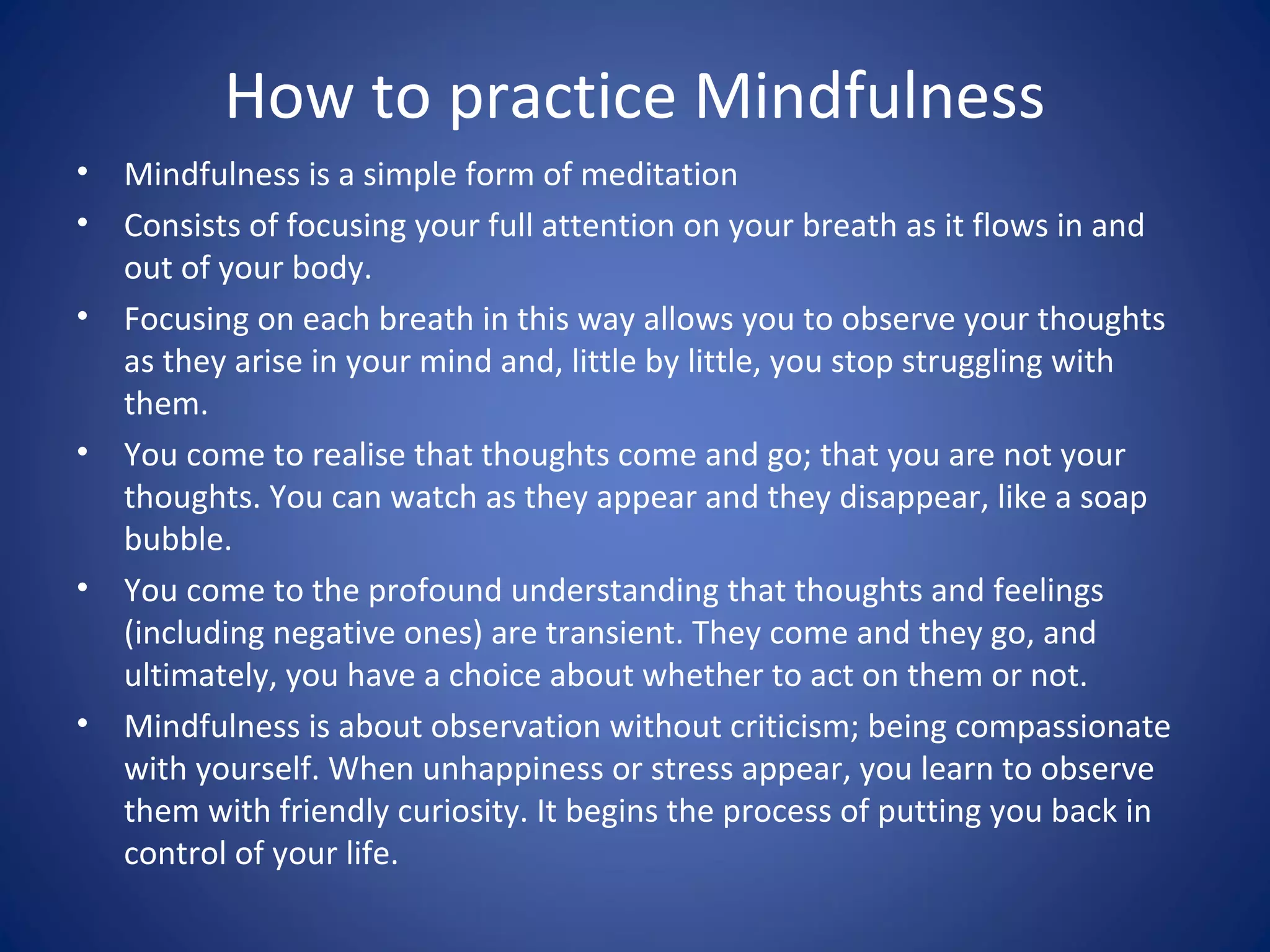 How to practice Mindfulness

• Mindfulness is a simple form of meditation
• Consists of focusing your full attention on your breath as it flows in and out of your body.
• Focusing on each breath in this way allows you to observe your thoughts as they arise in your mind and, little by little, you stop struggling with them.
• You come to realise that thoughts come and go; that you are not your thoughts. You can watch as they appear and they disappear, like a soap bubble.
• You come to the profound understanding that thoughts and feelings (including negative ones) are transient. They come and they go, and ultimately, you have a choice about whether to act on them or not.
• Mindfulness is about observation without criticism; being compassionate with yourself. When unhappiness or stress appear, you learn to observe them with friendly curiosity. It begins the process of putting you back in control of your life.